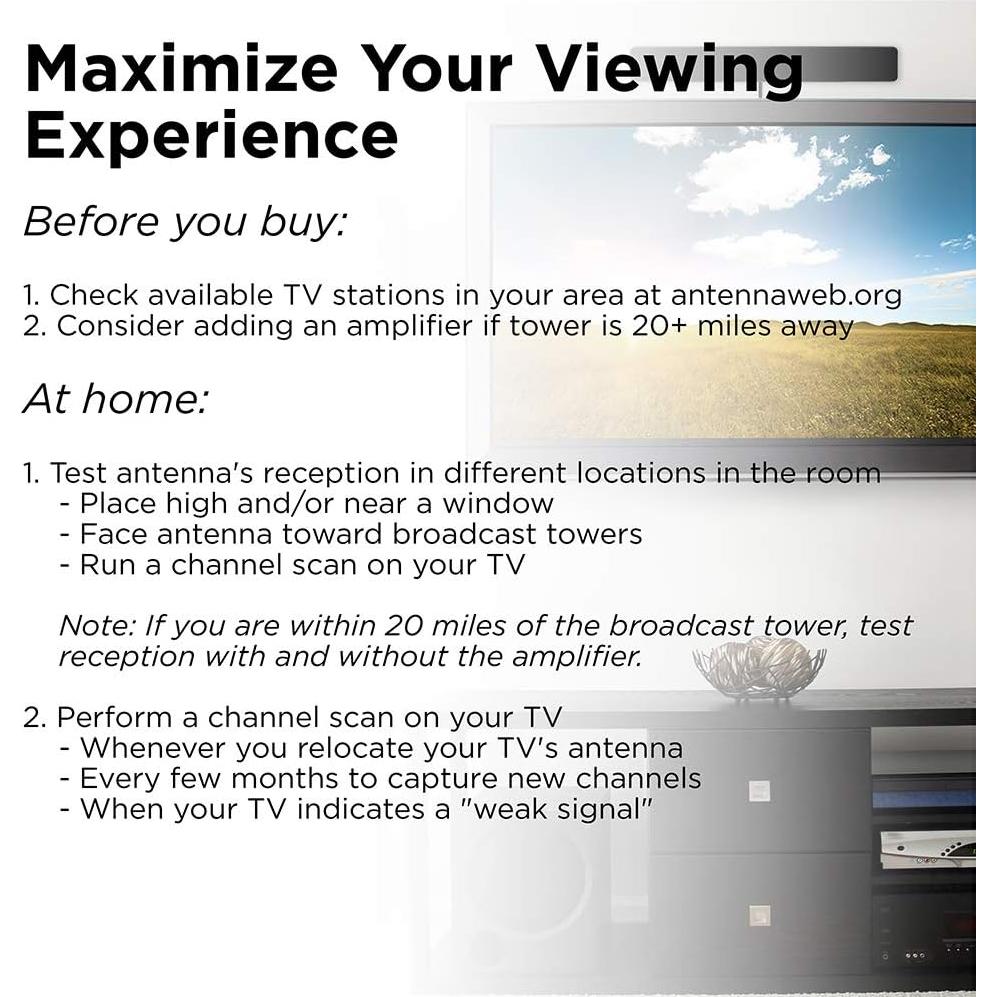 Maximize Your Viewing Experience

Before you buy:

1. Check available TV stations in your area at antennaweb.org
2. Consider adding an amplifier if tower is 20+ miles away

At home:

1. Test antenna's reception in different locations in the room
- Place high and/or near a window
- Face antenna toward broadcast towers
- Run a channel scan on your TV

Note: If you are within 20 miles of the broadcast tower, test reception with and without the amplifier.

2. Perform a channel scan on your TV
- Whenever you relocate your TV's antenna
- Every few months to capture new channels
- When your TV indicates a "weak signal"